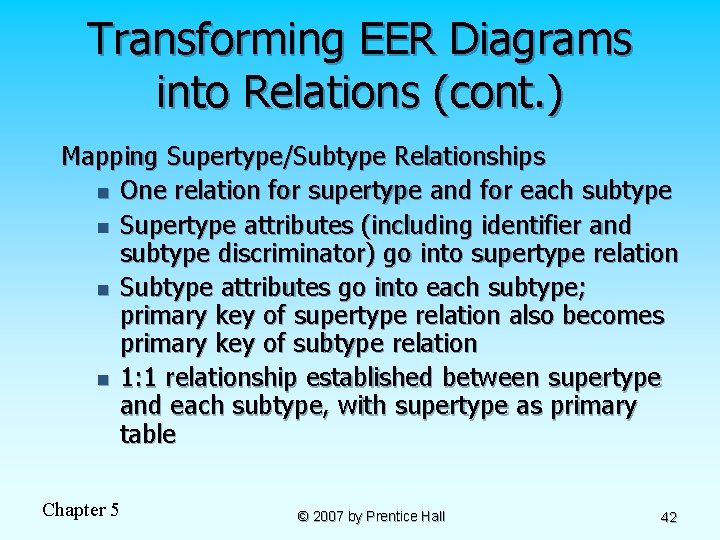 Transforming EER Diagrams into Relations (cont.)

Mapping Supertype/Subtype Relationships

- One relation for supertype and for each subtype
- Supertype attributes (including identifier and subtype discriminator) go into supertype relation
- Subtype attributes go into each subtype; primary key of supertype relation also becomes primary key of subtype relation
- 1:1 relationship established between supertype and each subtype, with supertype as primary table

Chapter 5

© 2007 by Prentice Hall

42